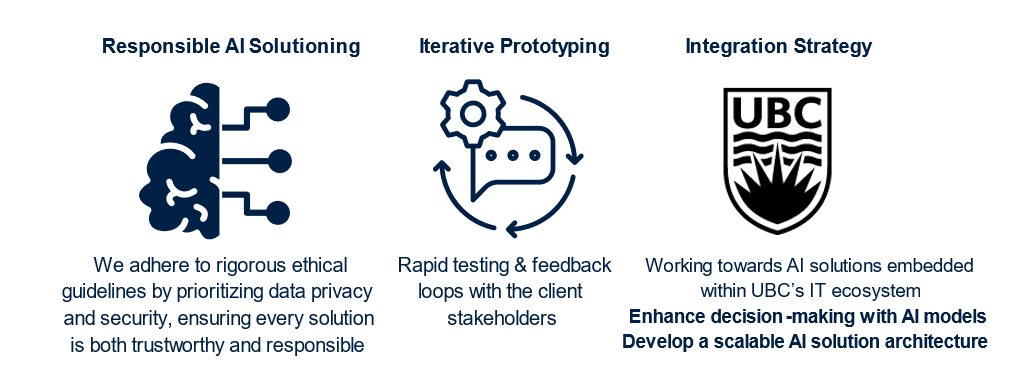 Responsible AI Solutioning

We adhere to rigorous ethical guidelines by prioritizing data privacy and security, ensuring every solution is both trustworthy and responsible

Iterative Prototyping

Rapid testing & feedback loops with the client stakeholders

Integration Strategy

UBC

Working towards AI solutions embedded within UBC's IT ecosystem
Enhance decision -making with AI models
Develop a scalable AI solution architecture